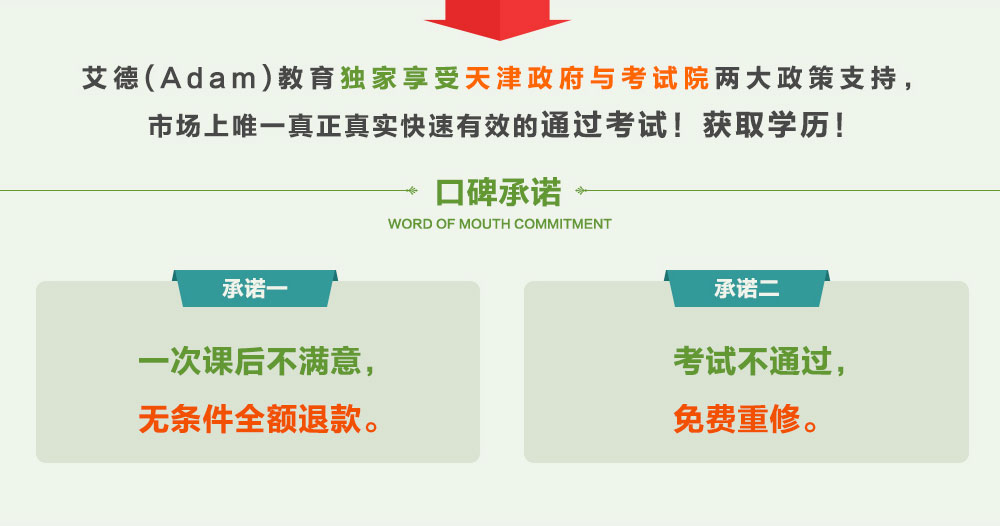 艾德(Adam)教育独家享受天津政府与考试院两大政策支持，
市场上唯一真正真实快速有效的通过考试！获取学历！

口碑承诺
WORD OF MOUTH COMMITMENT

承诺一

一次课后不满意，
无条件全额退款。

承诺二

考试不通过，
免费重修。